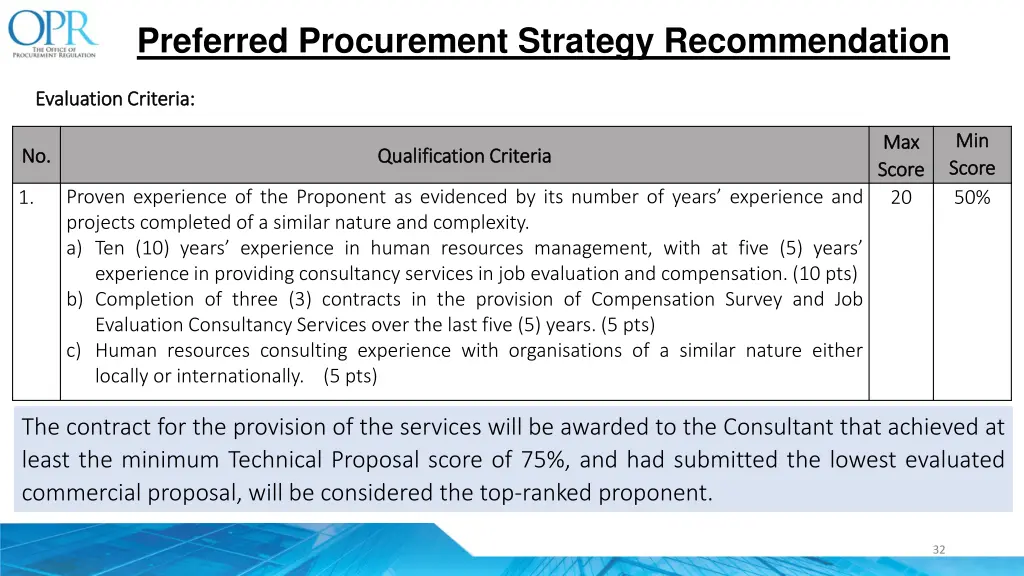 OPR
THE OFFICE OF PROCUREMENT REGULATION

Preferred Procurement Strategy Recommendation

Evaluation Criteria:

| No. | Qualification Criteria | Max Score | Min Score |
|---|---|---|---|
| 1. | Proven experience of the Proponent as evidenced by its number of years' experience and projects completed of a similar nature and complexity. a) Ten (10) years' experience in human resources management, with at five (5) years' experience in providing consultancy services in job evaluation and compensation. (10 pts) b) Completion of three (3) contracts in the provision of Compensation Survey and Job Evaluation Consultancy Services over the last five (5) years. (5 pts) c) Human resources consulting experience with organisations of a similar nature either locally or internationally. (5 pts) | 20 | 50% |

The contract for the provision of the services will be awarded to the Consultant that achieved at least the minimum Technical Proposal score of 75%, and had submitted the lowest evaluated commercial proposal, will be considered the top-ranked proponent.

32